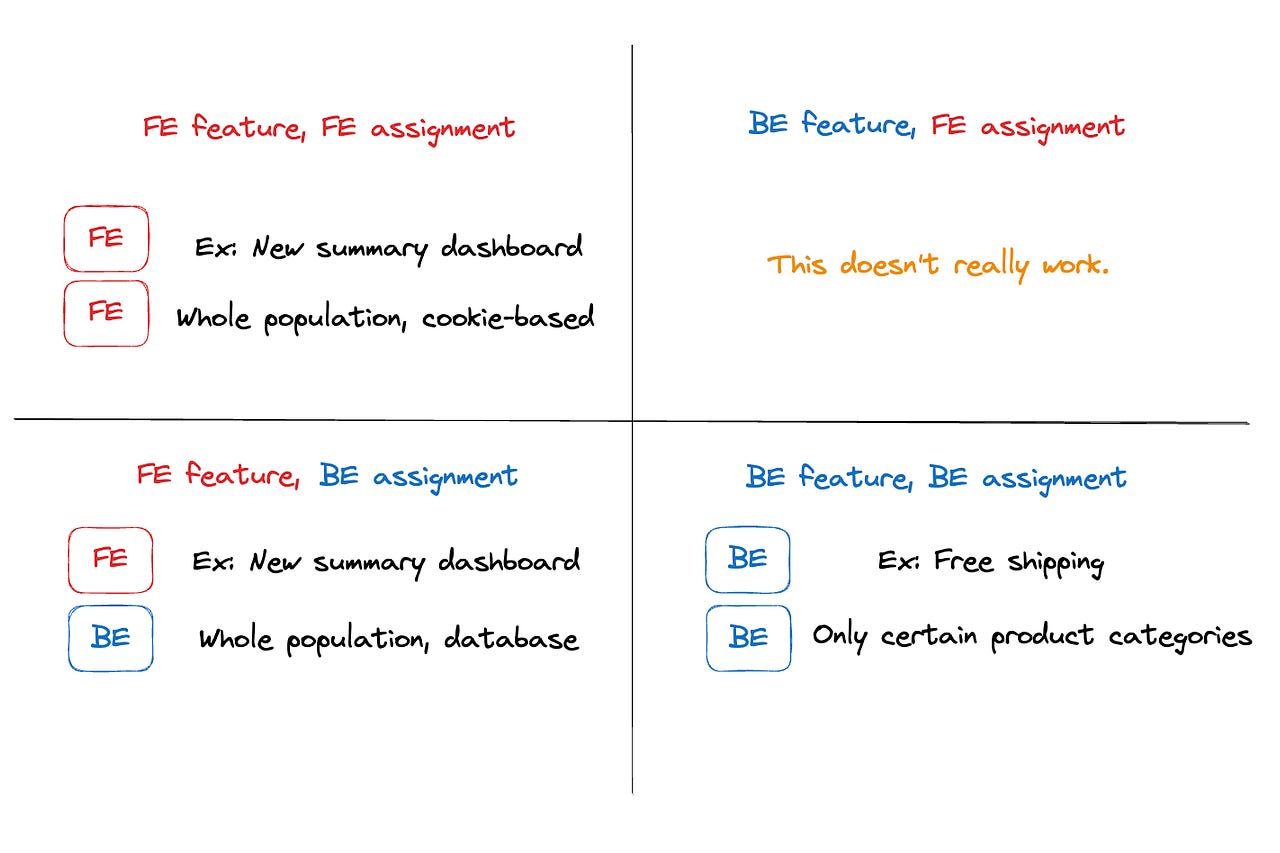 FE feature, FE assignment

FE Ex: New summary dashboard

FE Whole population, cookie-based

BE feature, FE assignment

This doesn't really work.

FE feature, BE assignment

FE Ex: New summary dashboard

BE Whole population, database

BE feature, BE assignment

BE Ex: Free shipping

BE Only certain product categories